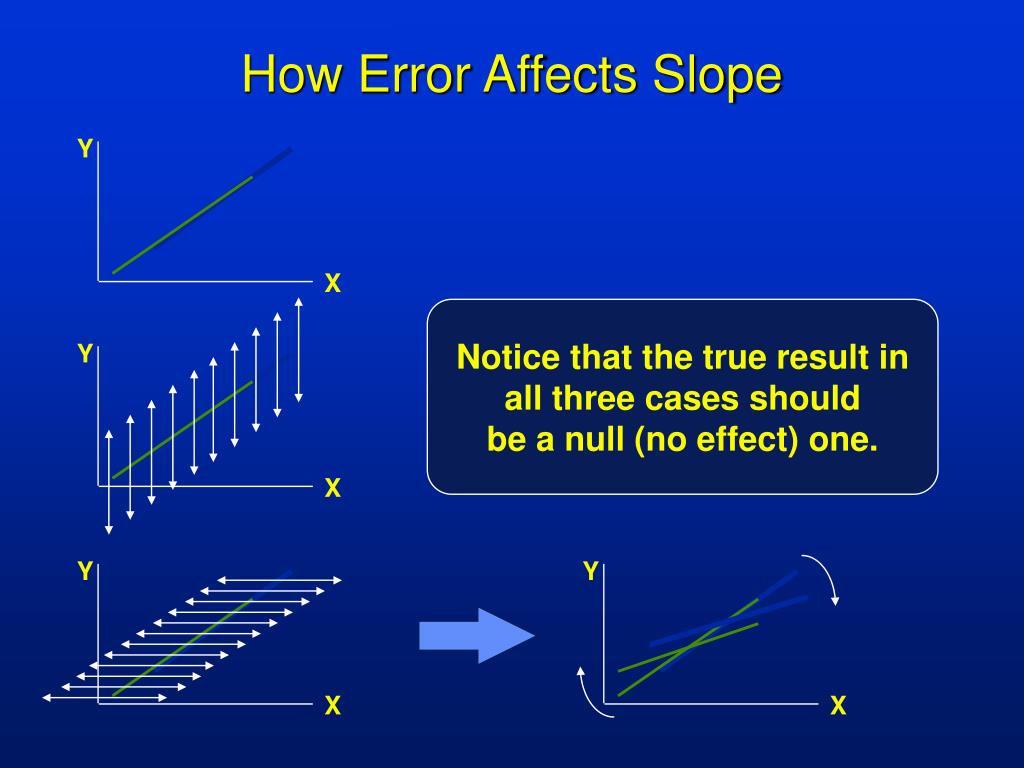 How Error Affects Slope

Y
X

Y
X

Notice that the true result in all three cases should be a null (no effect) one.

Y
X

Y
X